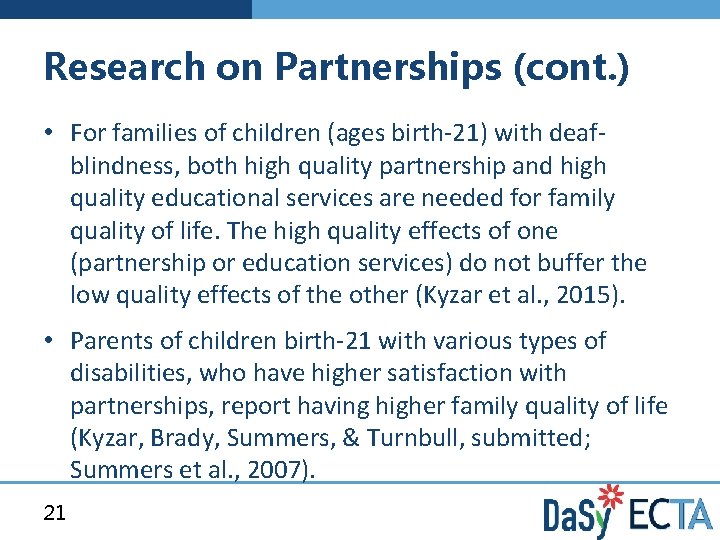 Research on Partnerships (cont.)

• For families of children (ages birth-21) with deaf-blindness, both high quality partnership and high quality educational services are needed for family quality of life. The high quality effects of one (partnership or education services) do not buffer the low quality effects of the other (Kyzar et al., 2015).

• Parents of children birth-21 with various types of disabilities, who have higher satisfaction with partnerships, report having higher family quality of life (Kyzar, Brady, Summers, & Turnbull, submitted; Summers et al., 2007).

21

DaSy ECTA